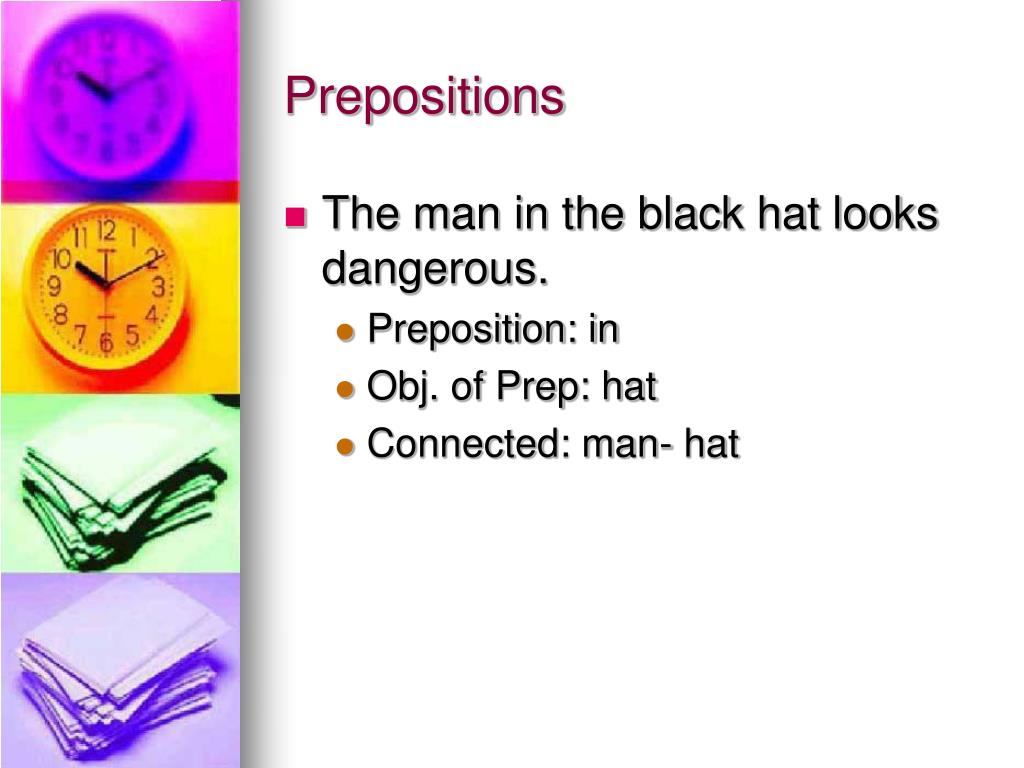 Prepositions

The man in the black hat looks dangerous.

Preposition: in
Obj. of Prep: hat
Connected: man- hat